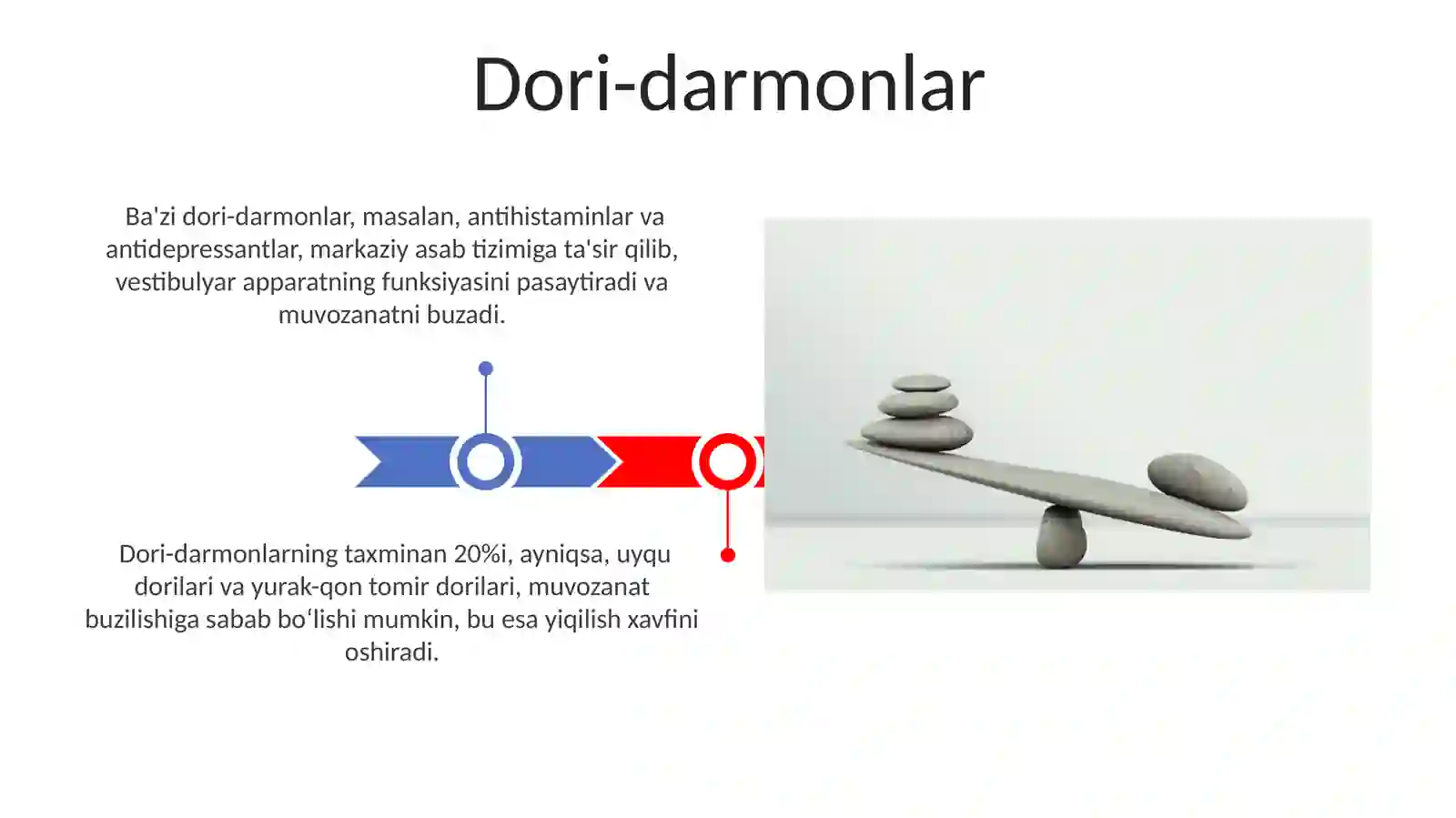 Dori-darmonlar

Ba'zi dori-darmonlar, masalan, antihistaminlar va antidepressantlar, markaziy asab tizimiga ta'sir qilib, vestibulyar apparatning funksiyasini pasaytiradi va muvozanatni buzadi.

Dori-darmonlarning taxminan 20%i, ayniqsa, uyqu dorilari va yurak-qon tomir dorilari, muvozanat buzilishiga sabab bo‘lishi mumkin, bu esa yiqilish xavfini oshiradi.